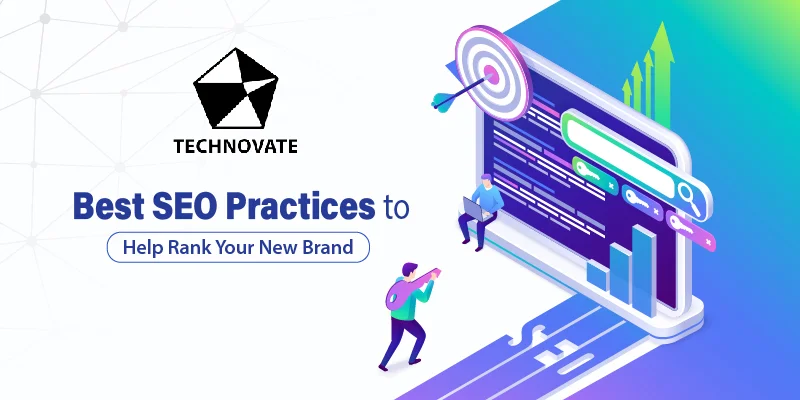 TECHNOVATE

Best SEO Practices to

Help Rank Your New Brand